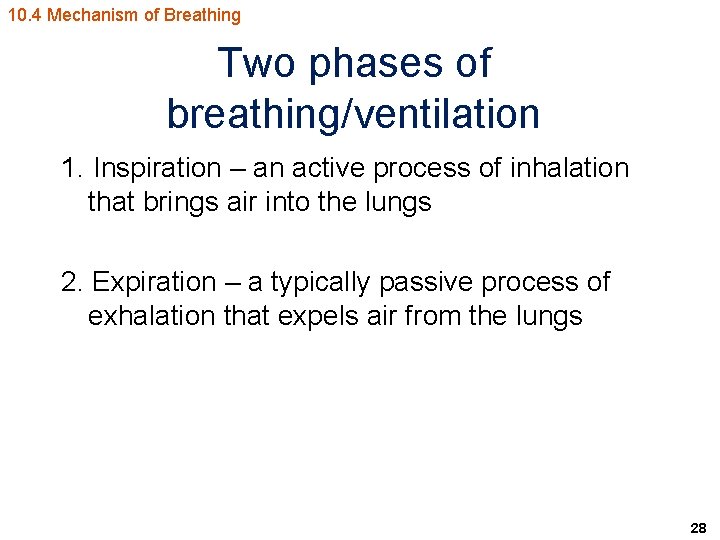 10.4 Mechanism of Breathing

Two phases of breathing/ventilation

1. Inspiration – an active process of inhalation that brings air into the lungs

2. Expiration – a typically passive process of exhalation that expels air from the lungs

28